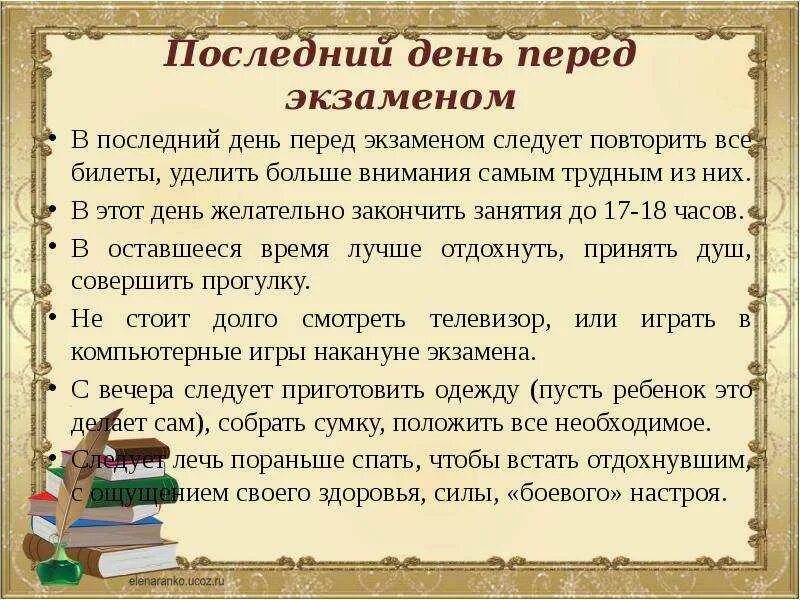 Последний день перед экзаменом

• В последний день перед экзаменом следует повторить все билеты, уделить больше внимания самым трудным из них.
• В этот день желательно закончить занятия до 17-18 часов.
• В оставшееся время лучше отдохнуть, принять душ, совершить прогулку.
• Не стоит долго смотреть телевизор, или играть в компьютерные игры накануне экзамена.
• С вечера следует приготовить одежду (пусть ребенок это делает сам), собрать сумку, положить все необходимое.
• Следует лечь пораньше спать, чтобы встать отдохнувшим, с ощущением своего здоровья, силы, «боевого» настроя.

elenaranko.ucoz.ru